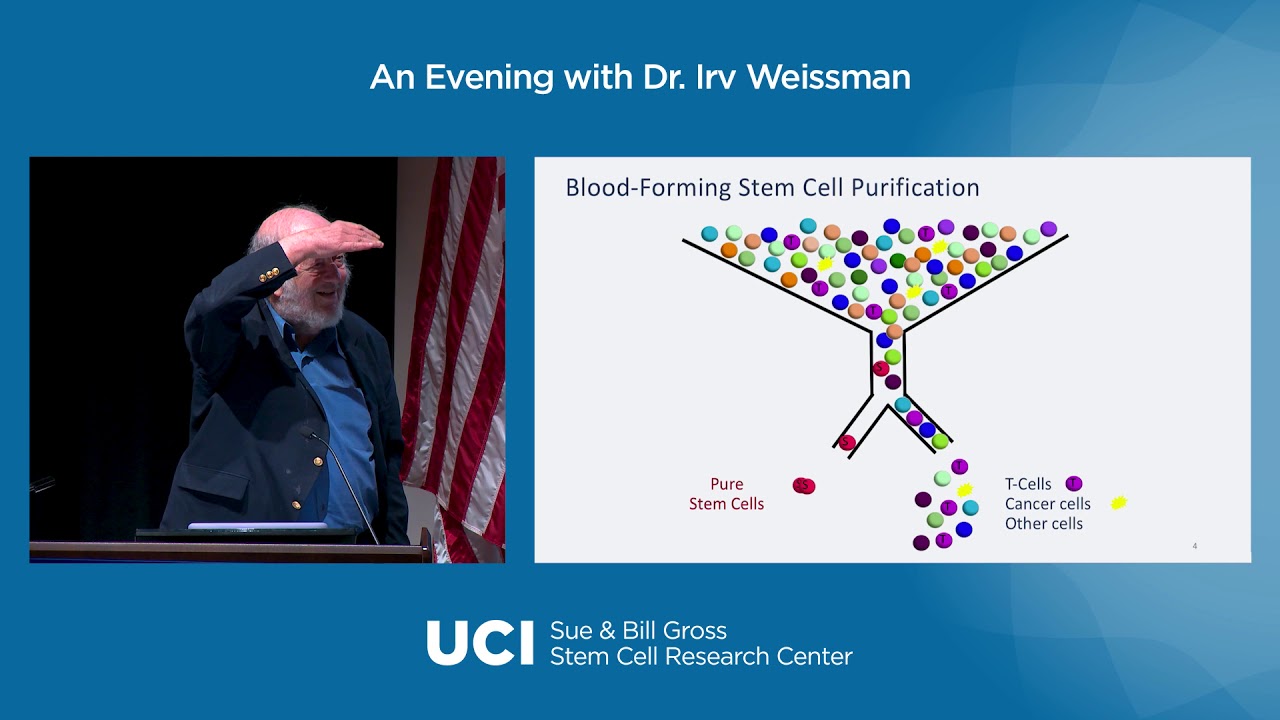 An Evening with Dr. Irv Weissman

Blood-Forming Stem Cell Purification

Pure Stem Cells

T-Cells
Cancer cells
Other cells

4

UCI Sue & Bill Gross Stem Cell Research Center